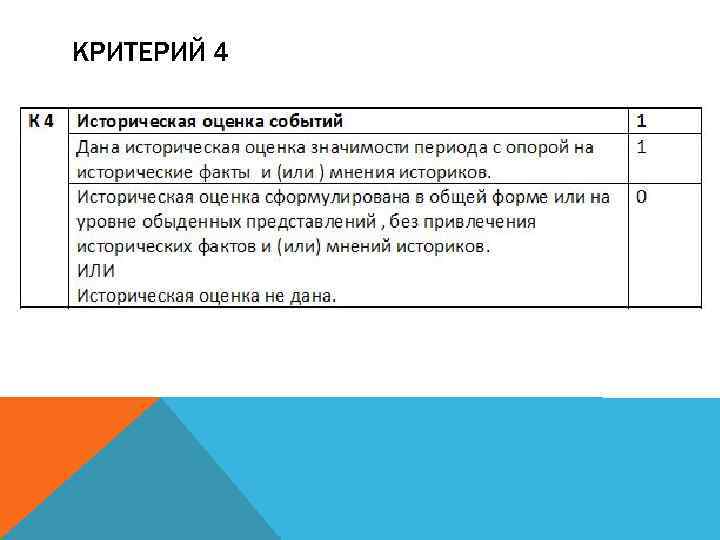 КРИТЕРИЙ 4

| К 4 | Историческая оценка событий | 1 |
|---|---|---|
| | Дана историческая оценка значимости периода с опорой на исторические факты и (или ) мнения историков. | 1 |
| | Историческая оценка сформулирована в общей форме или на уровне обыденных представлений , без привлечения исторических фактов и (или) мнений историков. ИЛИ Историческая оценка не дана. | 0 |